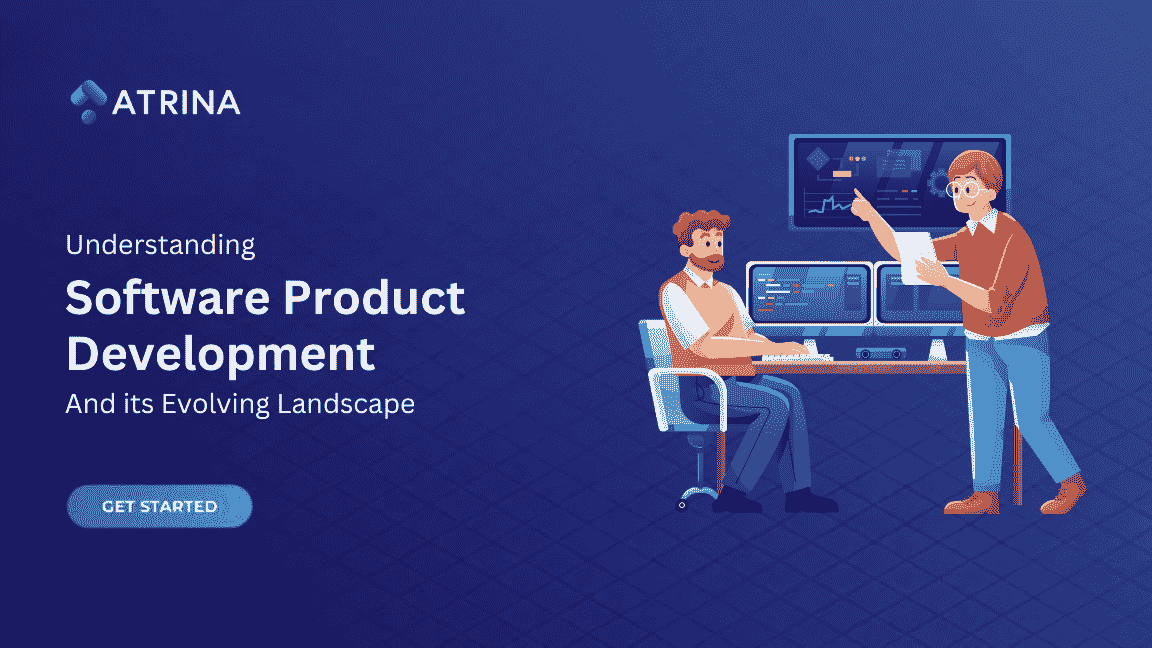 ATRINA

Understanding
Software Product Development
And its Evolving Landscape

GET STARTED